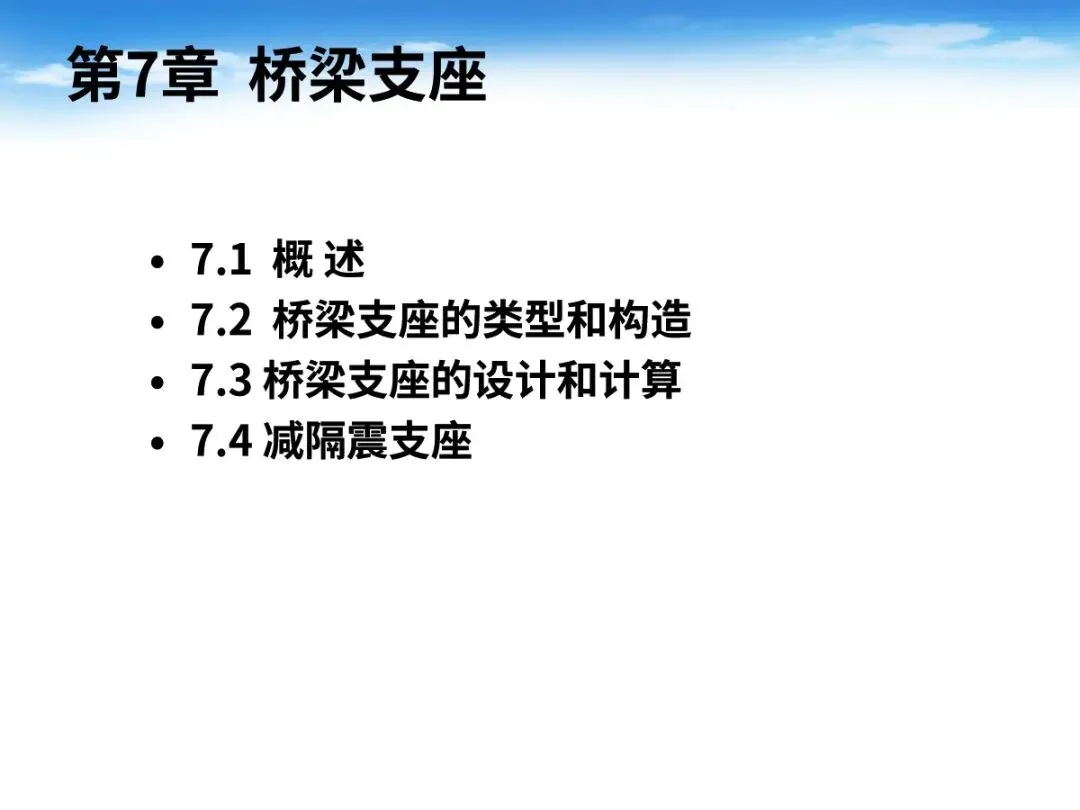 第7章 桥梁支座

• 7.1 概 述
• 7.2 桥梁支座的类型和构造
• 7.3 桥梁支座的设计和计算
• 7.4 减隔震支座